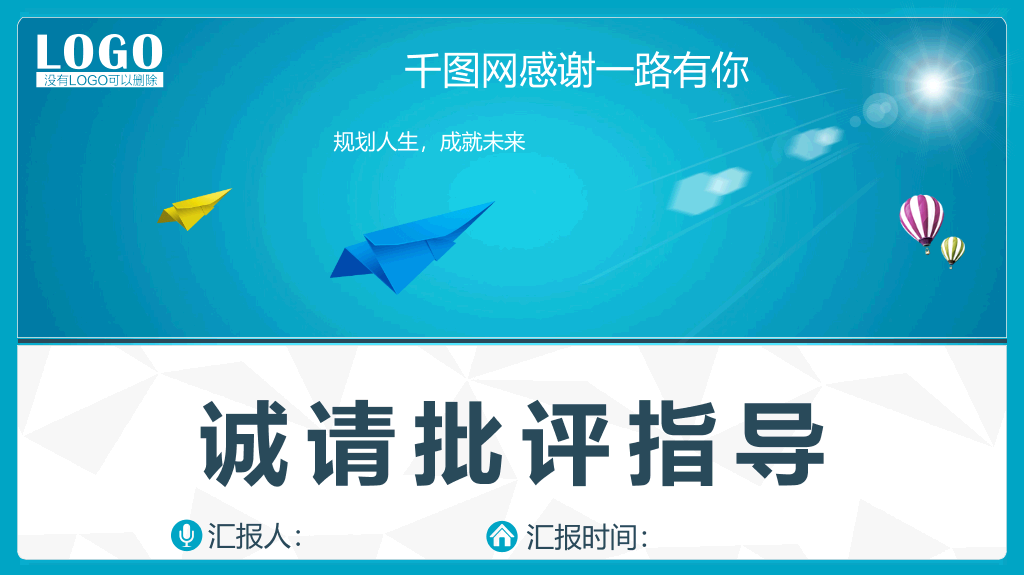 LOGO
没有LOGO可以删除

千图网感谢一路有你

规划人生，成就未来

诚请批评指导

汇报人：

汇报时间：